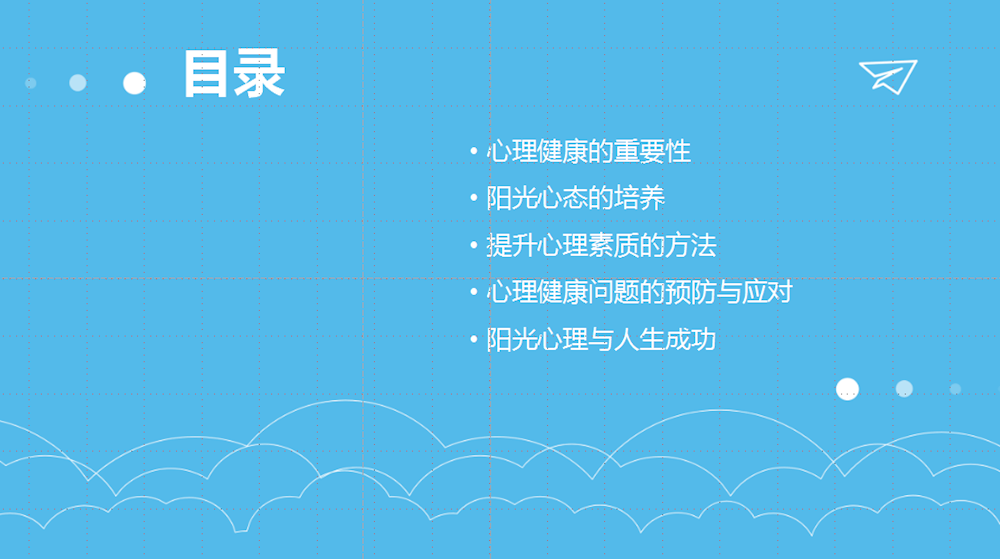 目录

• 心理健康的重要性
• 阳光心态的培养
• 提升心理素质的方法
• 心理健康问题的预防与应对
• 阳光心理与人生成功